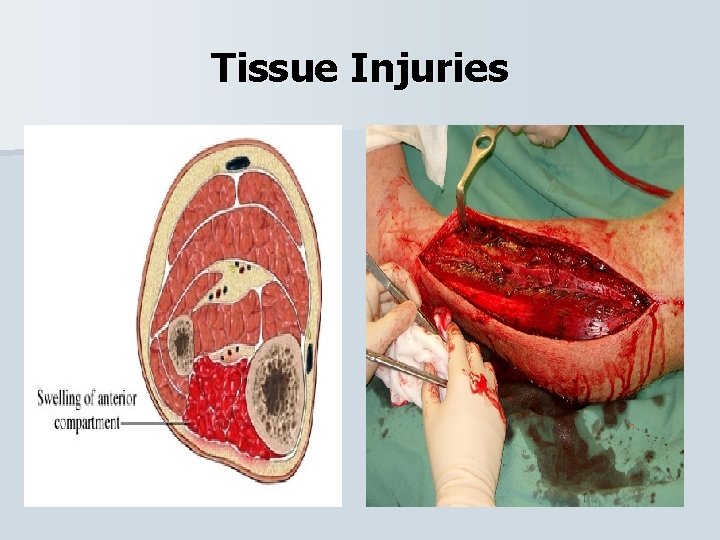 Tissue Injuries

Swelling of anterior compartment